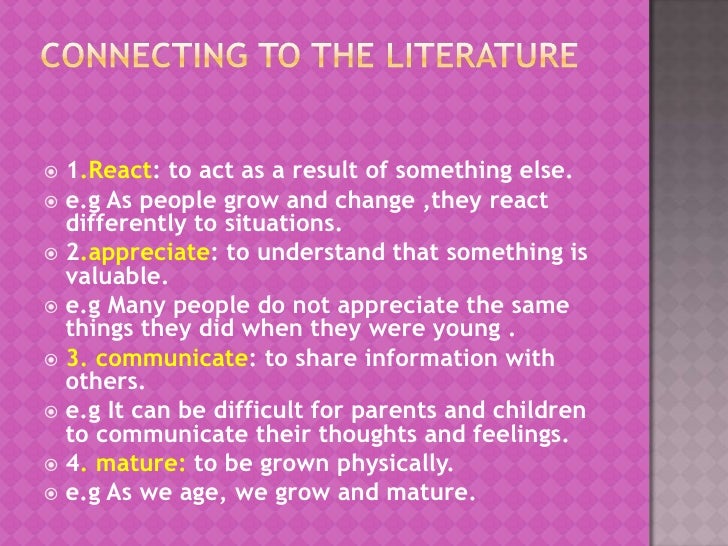 CONNECTING TO THE LITERATURE

1.React: to act as a result of something else.

e.g As people grow and change ,they react differently to situations.

2.appreciate: to understand that something is valuable.

e.g Many people do not appreciate the same things they did when they were young .

3. communicate: to share information with others.

e.g It can be difficult for parents and children to communicate their thoughts and feelings.

4. mature: to be grown physically.

e.g As we age, we grow and mature.